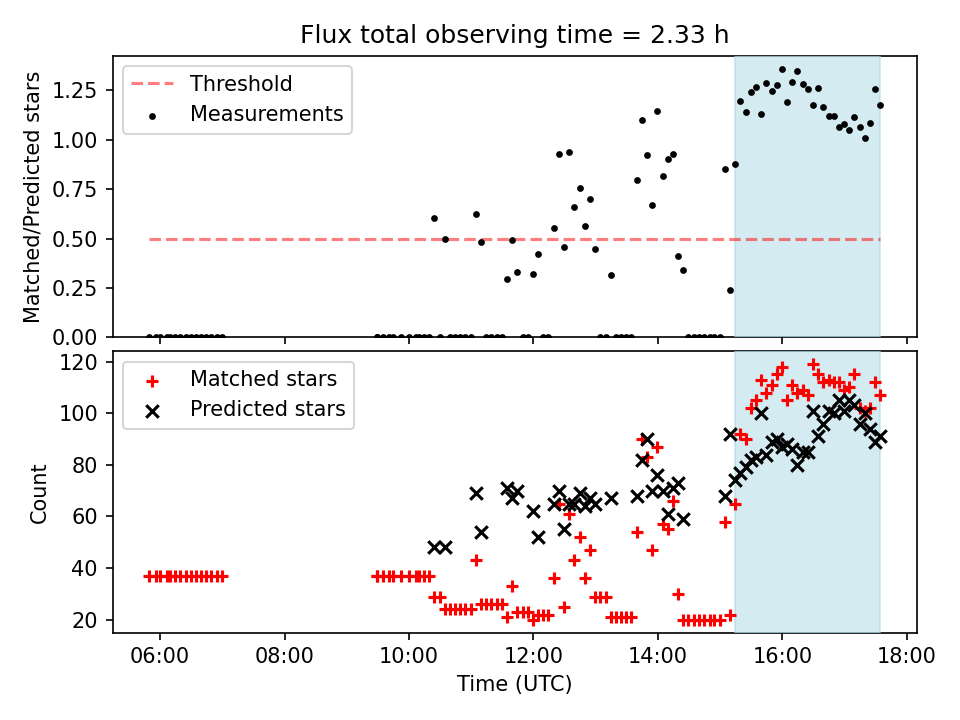 Flux total observing time = 2.33 h

Threshold
Measurements

Matched/Predicted stars

1.25
1.00
0.75
0.50
0.25
0.00

Matched stars
Predicted stars

Count

120
100
80
60
40
20

06:00
08:00
10:00
12:00
14:00
16:00
18:00

Time (UTC)